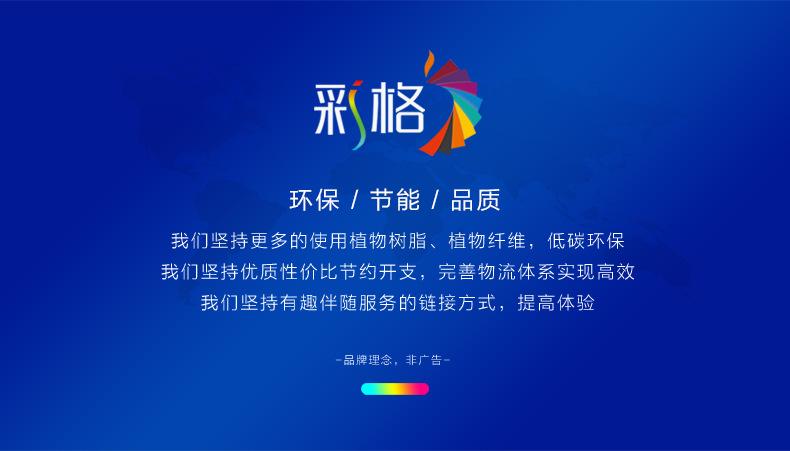 彩格

环保 / 节能 / 品质

我们坚持更多的使用植物树脂、植物纤维，低碳环保
我们坚持优质性价比节约开支，完善物流体系实现高效
我们坚持有趣伴随服务的链接方式，提高体验

-品牌理念，非广告-